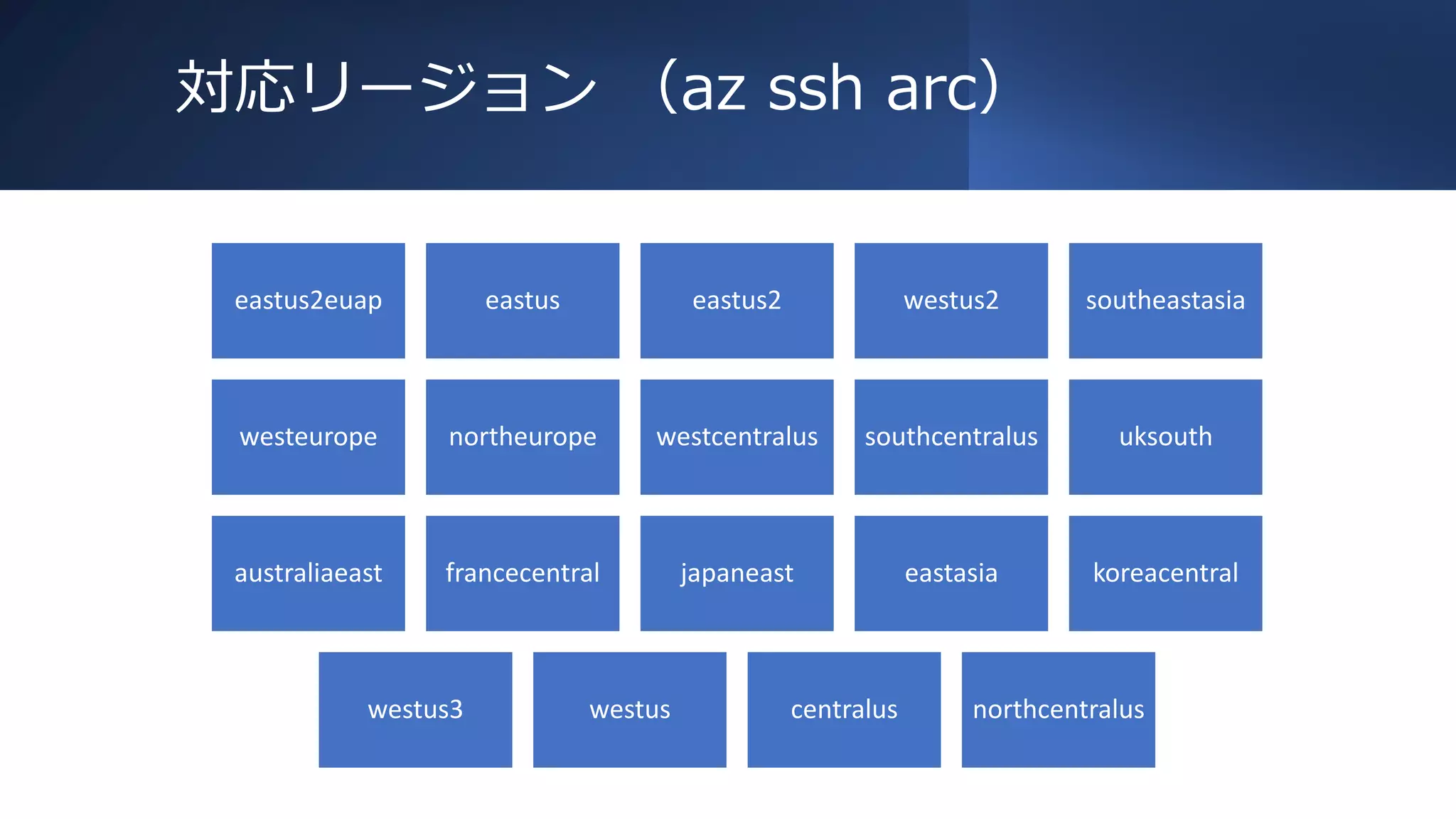 対応リージョン　(az ssh arc)

eastus2euap

eastus

eastus2

westus2

southeastasia

westeurope

northeurope

westcentralus

southcentralus

uksouth

australiaeast

francecentral

japaneast

eastasia

koreacentral

westus3

westus

centralus

northcentralus